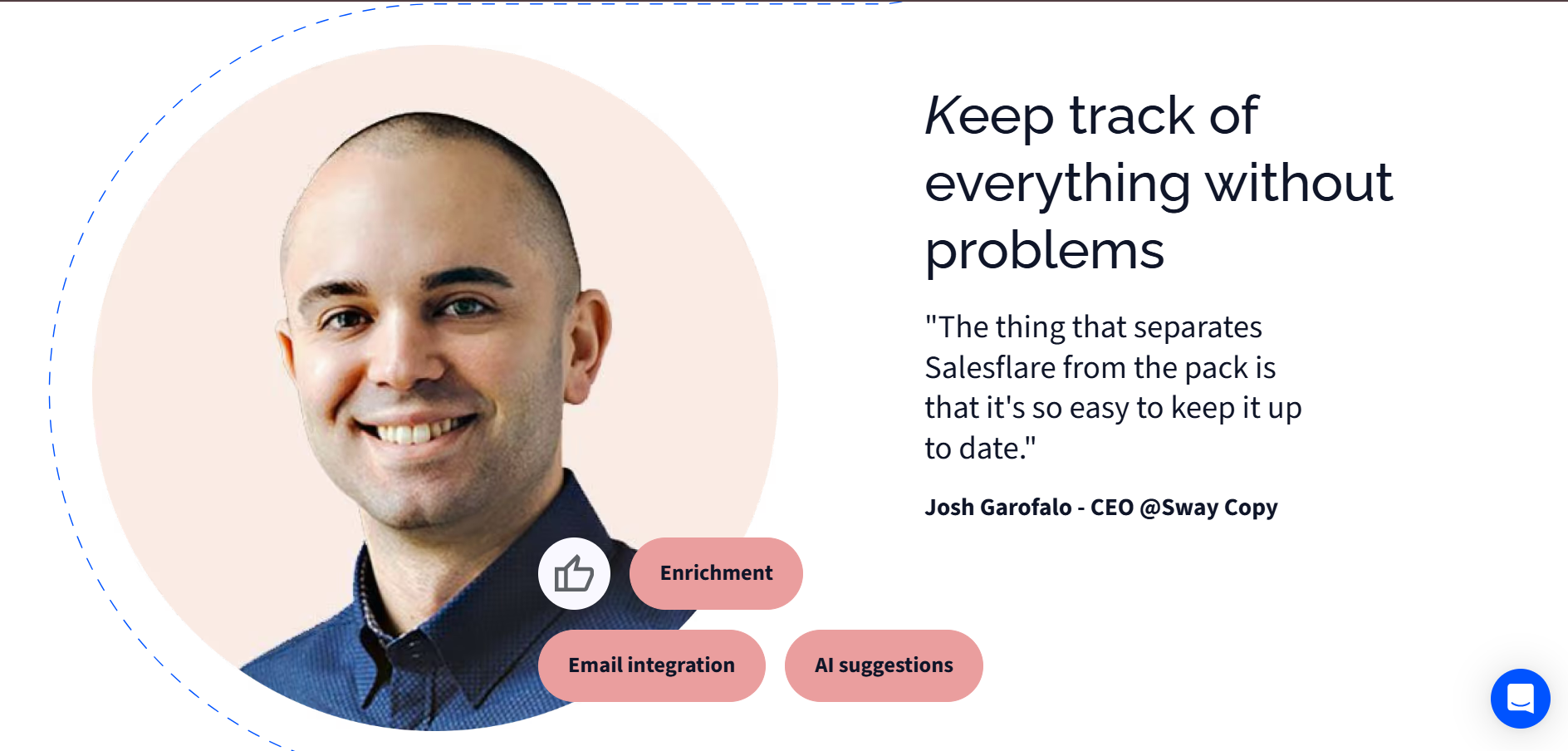 Keep track of everything without problems

"The thing that separates Salesflare from the pack is that it's so easy to keep it up to date."

Josh Garofalo - CEO @Sway Copy

Enrichment

Email integration

AI suggestions